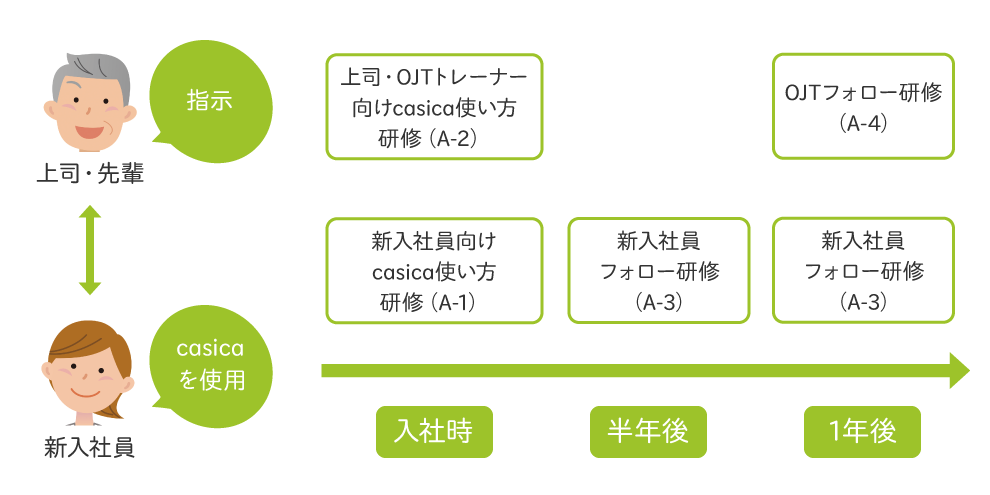 指示

上司・先輩

casica を使用

新入社員

上司・OJTトレーナー向けcasica使い方研修（A-2）

OJTフォロー研修（A-4）

新入社員向けcasica使い方研修（A-1）

新入社員フォロー研修（A-3）

新入社員フォロー研修（A-3）

入社時

半年後

1年後